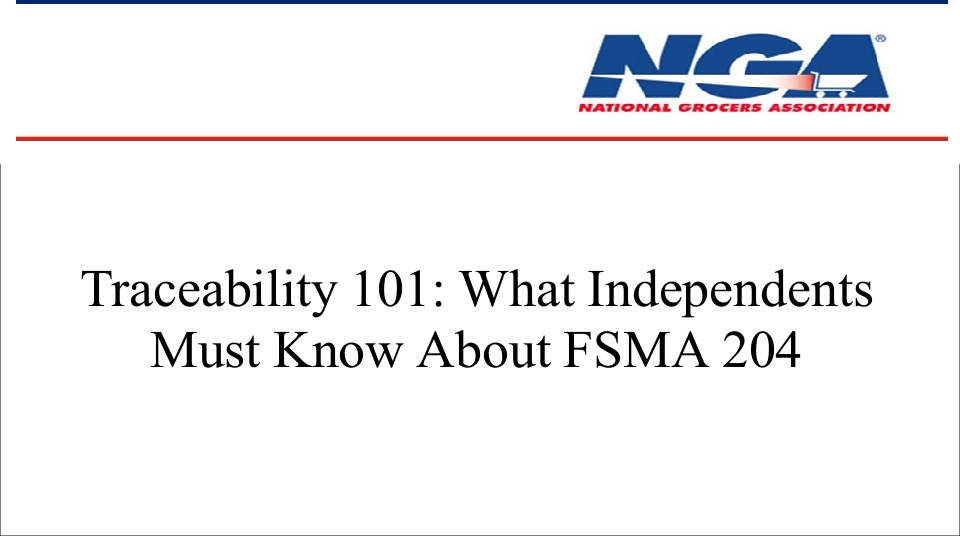 NGA®
NATIONAL GROCERS ASSOCIATION

Traceability 101: What Independents Must Know About FSMA 204